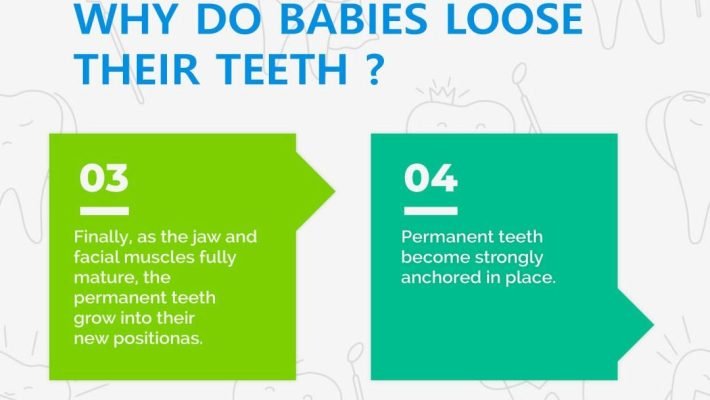 WHY DO BABIES LOOSE THEIR TEETH ?

03

Finally, as the jaw and facial muscles fully mature, the permanent teeth grow into their new positionas.

04

Permanent teeth become strongly anchored in place.